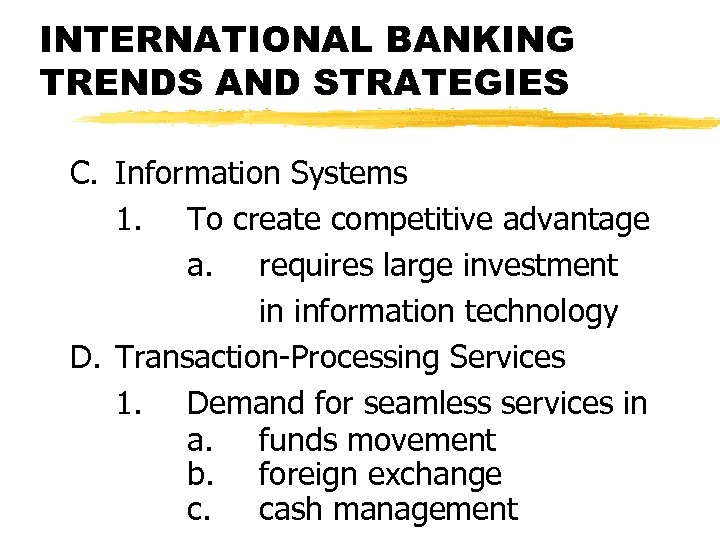 INTERNATIONAL BANKING TRENDS AND STRATEGIES

C. Information Systems

1. To create competitive advantage

a. requires large investment in information technology

D. Transaction-Processing Services

1. Demand for seamless services in

a. funds movement

b. foreign exchange

c. cash management